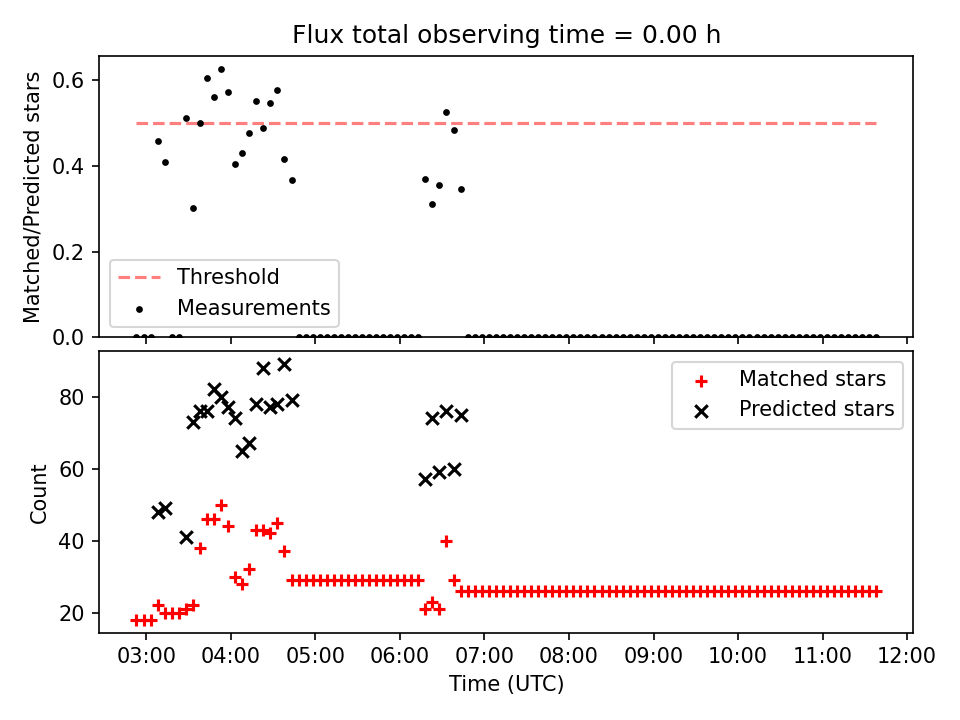 Flux total observing time = 0.00 h

Matched/Predicted stars

0.6
0.4
0.2
0.0

Threshold
Measurements

Count

80
60
40
20

Matched stars
Predicted stars

03:00 04:00 05:00 06:00 07:00 08:00 09:00 10:00 11:00 12:00

Time (UTC)